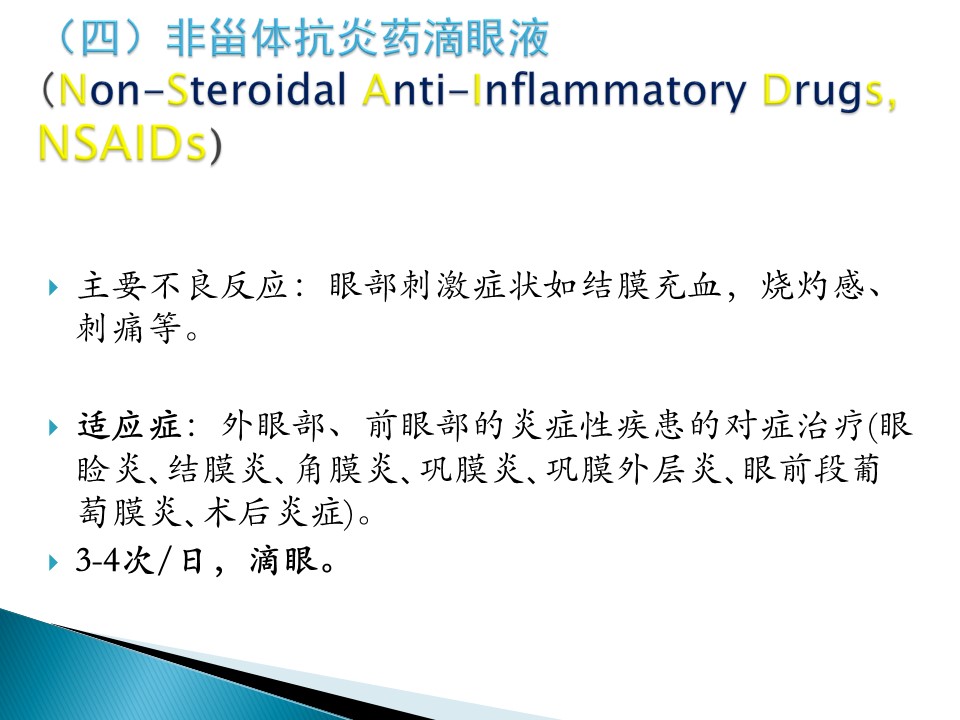 （四）非甾体抗炎药滴眼液
（Non-Steroidal Anti-Inflammatory Drugs, NSAIDs）

主要不良反应：眼部刺激症状如结膜充血，烧灼感、刺痛等。

适应症：外眼部、前眼部的炎症性疾患的对症治疗(眼睑炎、结膜炎、角膜炎、巩膜炎、巩膜外层炎、眼前段葡萄膜炎、术后炎症)。

3-4次/日，滴眼。